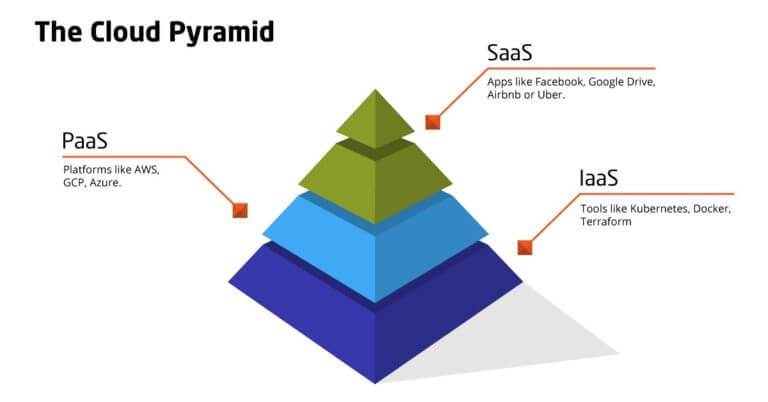 The Cloud Pyramid

SaaS

Apps like Facebook, Google Drive, Airbnb or Uber.

PaaS

Platforms like AWS, GCP, Azure.

IaaS

Tools like Kubernetes, Docker, Terraform